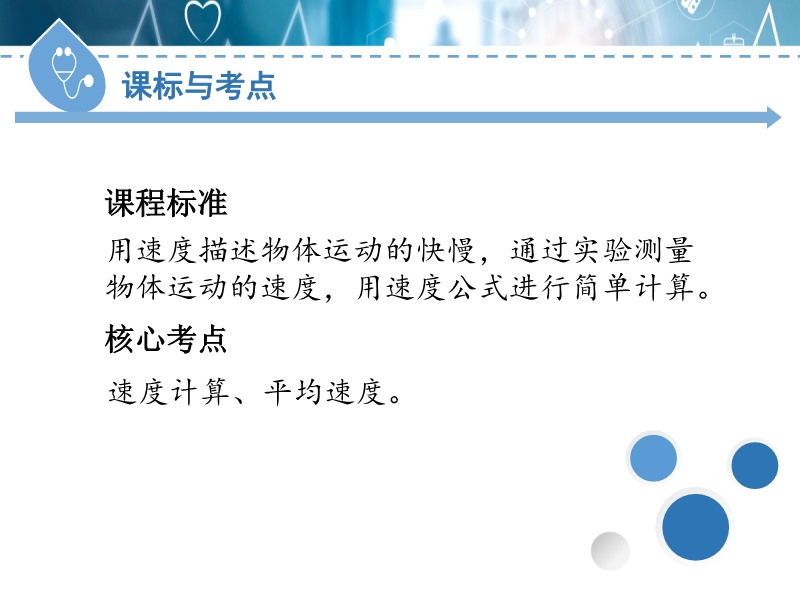 课标与考点

课程标准

用速度描述物体运动的快慢，通过实验测量物体运动的速度，用速度公式进行简单计算。

核心考点

速度计算、平均速度。